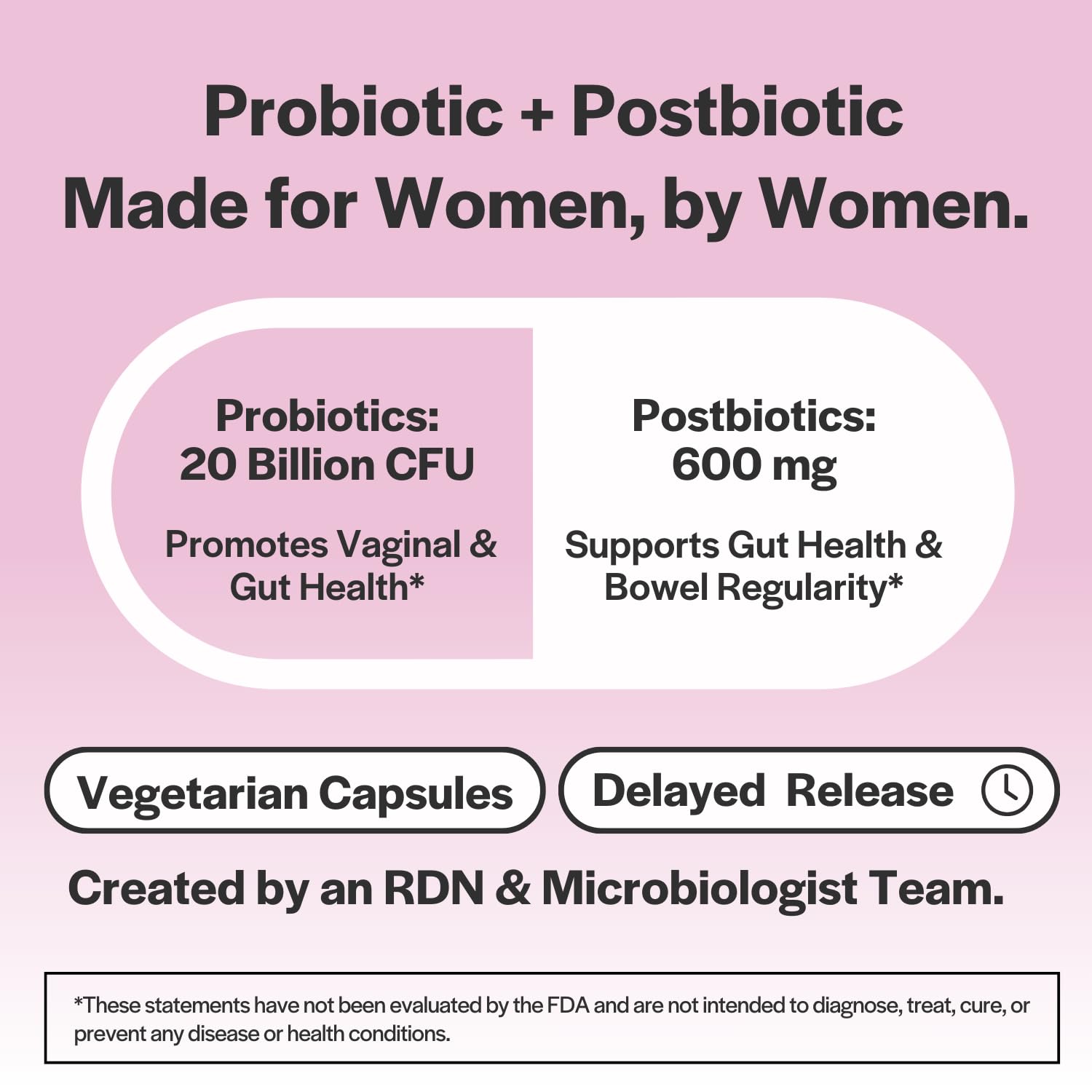 Probiotic + Postbiotic
Made for Women, by Women.

Probiotics:
20 Billion CFU

Promotes Vaginal & Gut Health*

Postbiotics:
600 mg

Supports Gut Health & Bowel Regularity*

Vegetarian Capsules

Delayed Release

Created by an RDN & Microbiologist Team.

*These statements have not been evaluated by the FDA and are not intended to diagnose, treat, cure, or prevent any disease or health conditions.